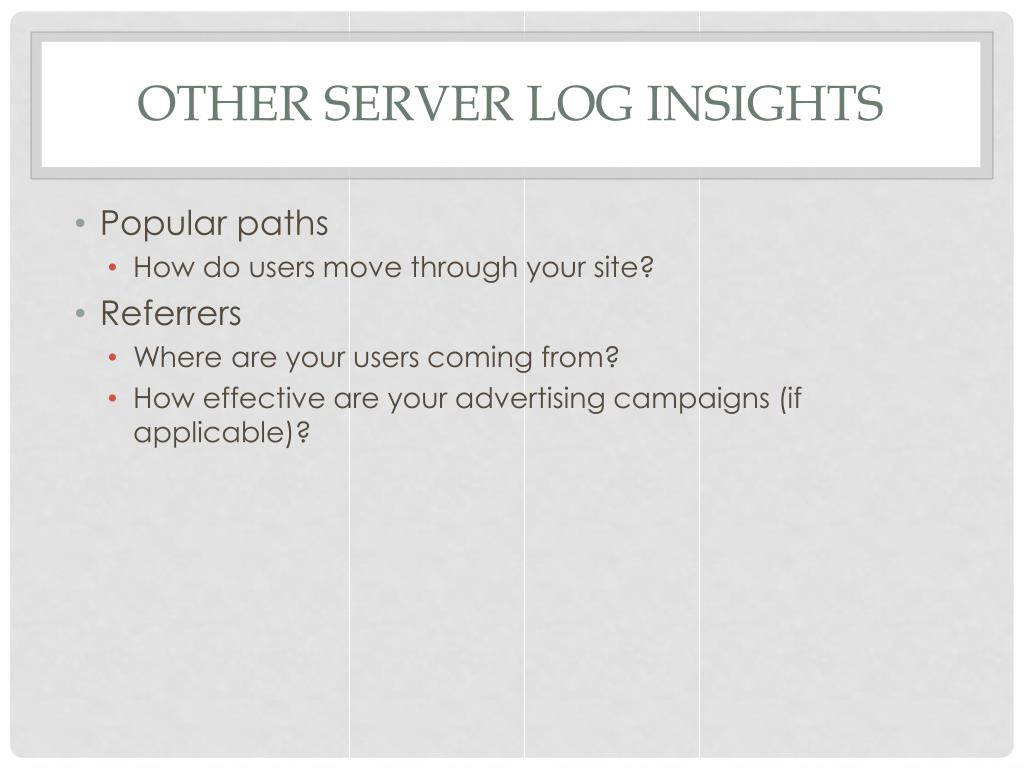 OTHER SERVER LOG INSIGHTS

• Popular paths
  • How do users move through your site?
• Referrers
  • Where are your users coming from?
  • How effective are your advertising campaigns (if applicable)?